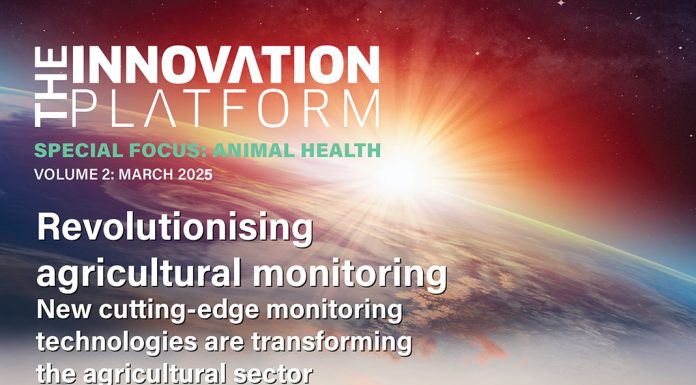 THE INNOVATION PLATFORM

SPECIAL FOCUS: ANIMAL HEALTH
VOLUME 2: MARCH 2025

Revolutionising agricultural monitoring

New cutting-edge monitoring technologies are transforming the agricultural sector